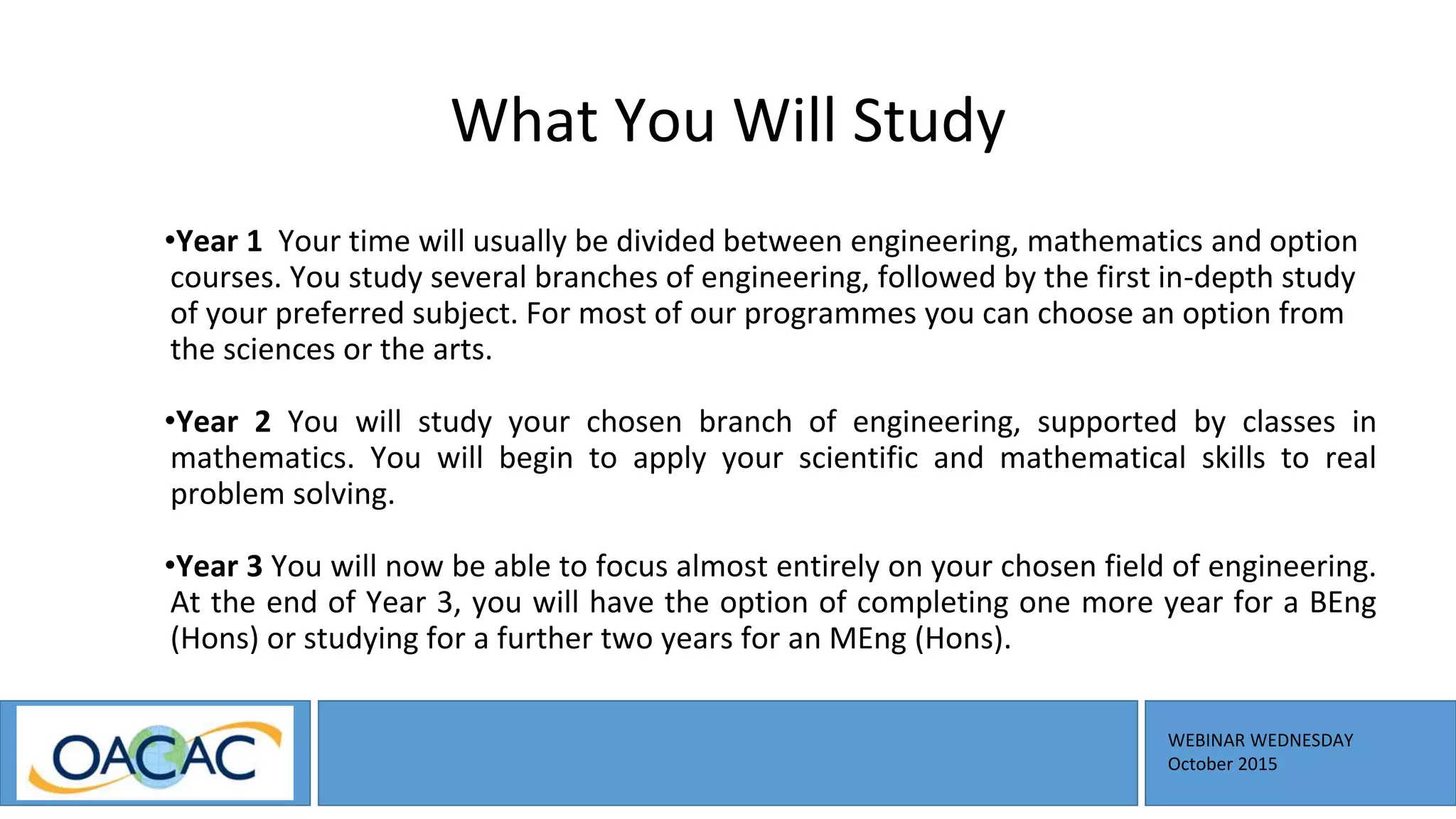 What You Will Study

•Year 1 Your time will usually be divided between engineering, mathematics and option courses. You study several branches of engineering, followed by the first in-depth study of your preferred subject. For most of our programmes you can choose an option from the sciences or the arts.

•Year 2 You will study your chosen branch of engineering, supported by classes in mathematics. You will begin to apply your scientific and mathematical skills to real problem solving.

•Year 3 You will now be able to focus almost entirely on your chosen field of engineering. At the end of Year 3, you will have the option of completing one more year for a BEng (Hons) or studying for a further two years for an MEng (Hons).

OACAC

WEBINAR WEDNESDAY
October 2015